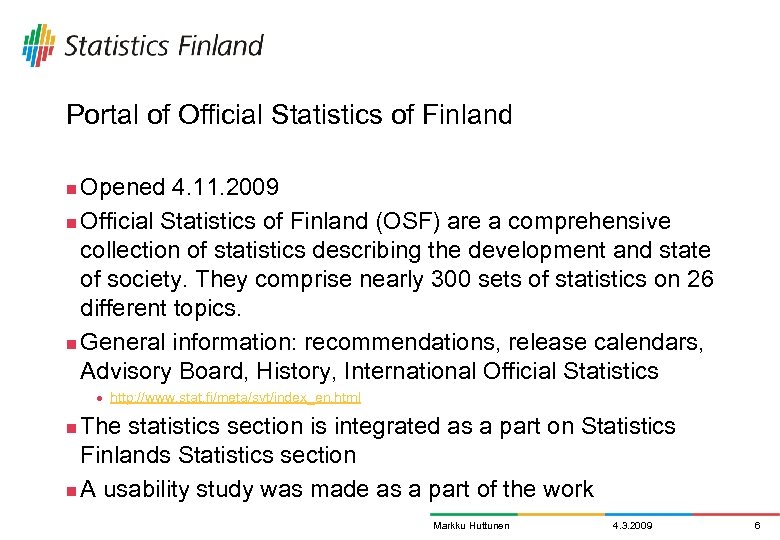 Statistics Finland

Portal of Official Statistics of Finland

Opened 4.11.2009

Official Statistics of Finland (OSF) are a comprehensive collection of statistics describing the development and state of society. They comprise nearly 300 sets of statistics on 26 different topics.

General information: recommendations, release calendars, Advisory Board, History, International Official Statistics

http://www.stat.fi/meta/svt/index_en.html

The statistics section is integrated as a part on Statistics Finlands Statistics section

A usability study was made as a part of the work

Markku Huttunen 4.3.2009 6